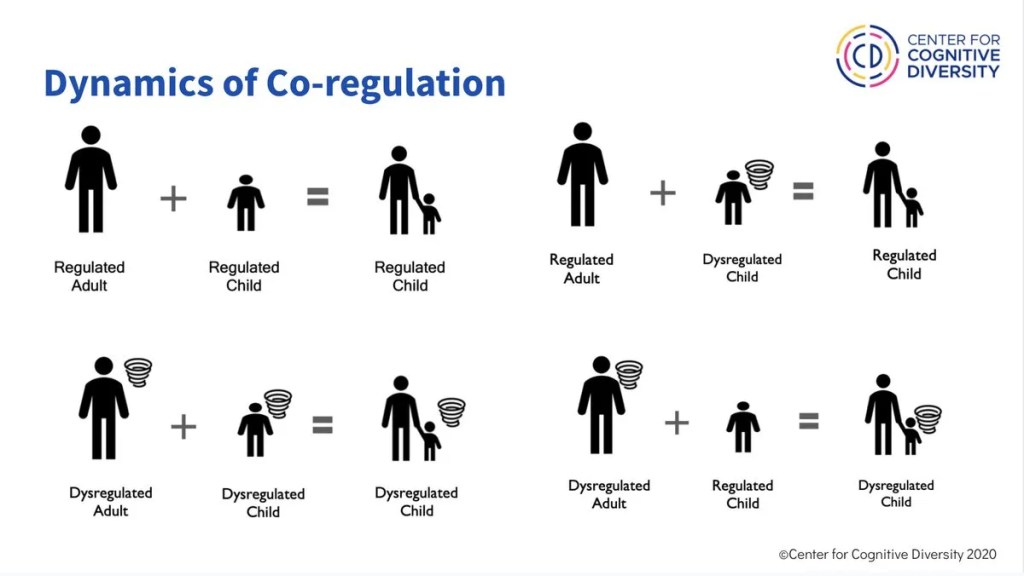 CD CENTER FOR COGNITIVE DIVERSITY

Dynamics of Co-regulation

Regulated Adult + Regulated Child = Regulated Child

Regulated Adult + Dysregulated Child = Regulated Child

Dysregulated Adult + Dysregulated Child = Dysregulated Child

Dysregulated Adult + Regulated Child = Dysregulated Child

©Center for Cognitive Diversity 2020